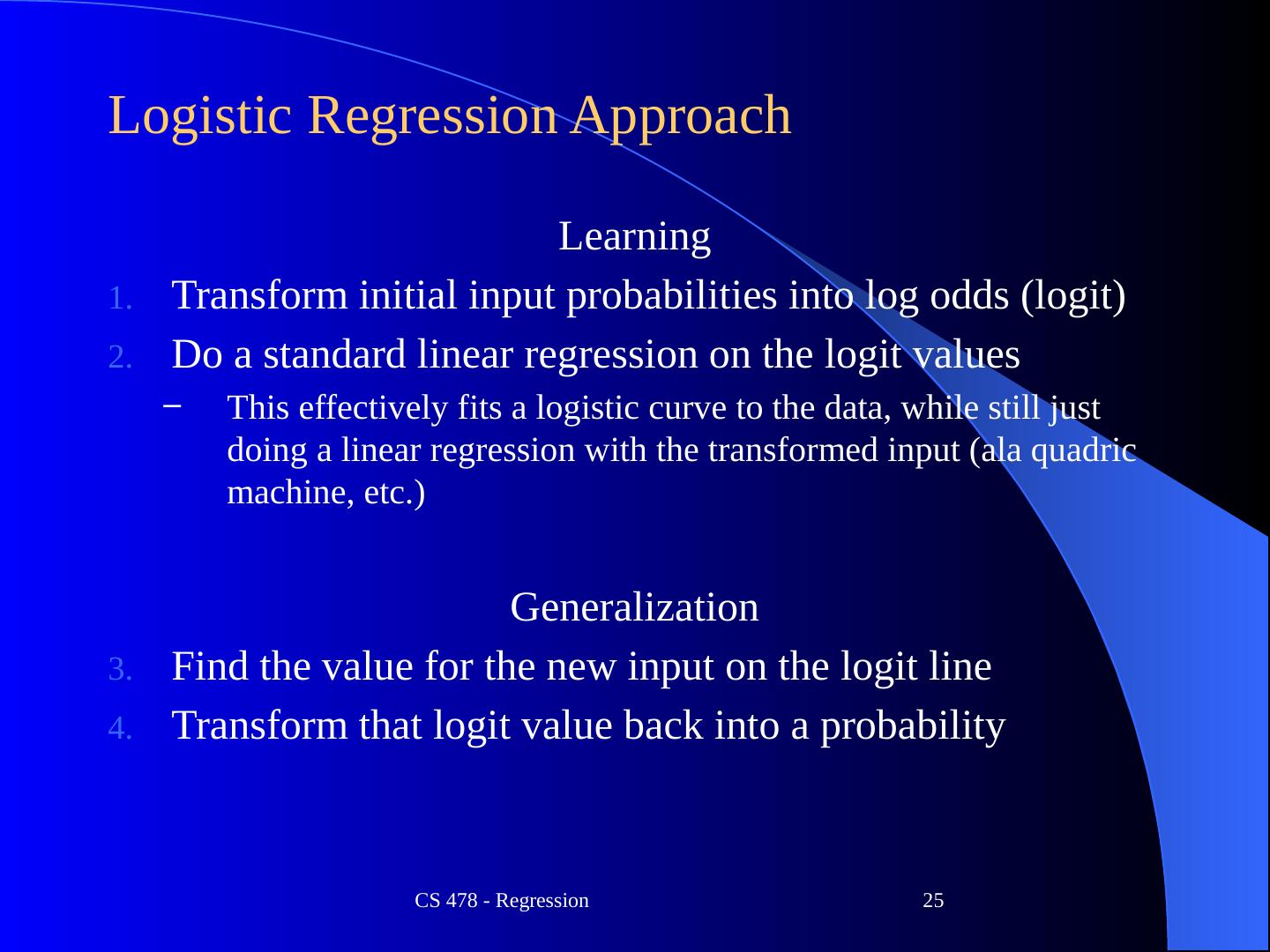 Logistic Regression Approach

Learning

1. Transform initial input probabilities into log odds (logit)
2. Do a standard linear regression on the logit values
   – This effectively fits a logistic curve to the data, while still just doing a linear regression with the transformed input (ala quadric machine, etc.)

Generalization

3. Find the value for the new input on the logit line
4. Transform that logit value back into a probability

CS 478 - Regression

25